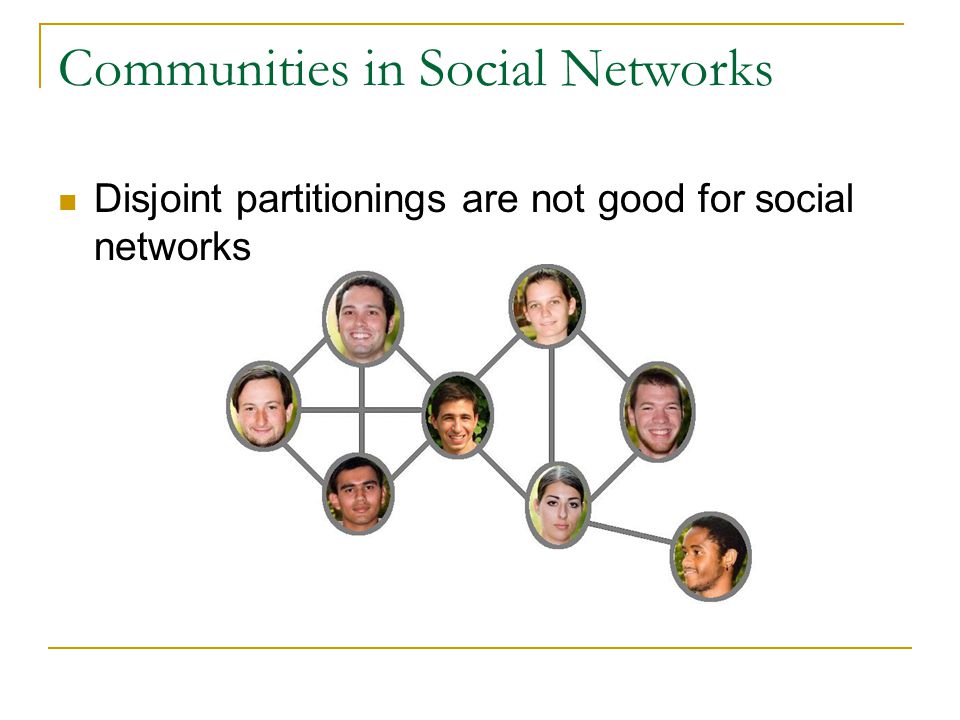 Communities in Social Networks

Disjoint partitionings are not good for social networks